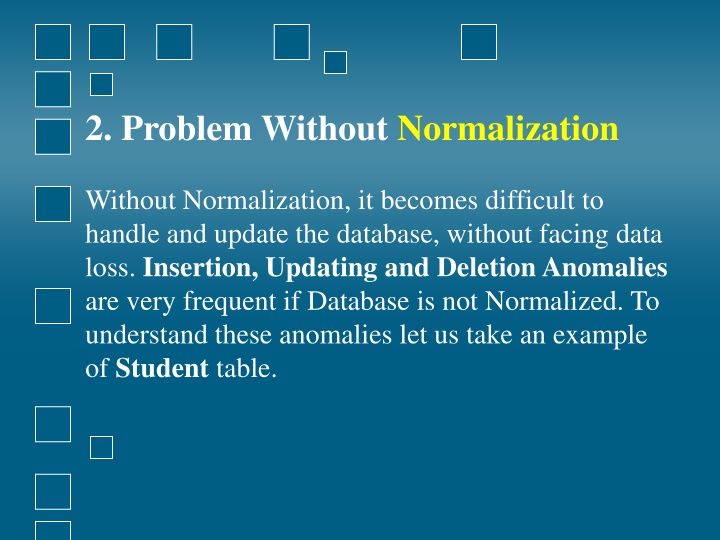 2. Problem Without Normalization

Without Normalization, it becomes difficult to handle and update the database, without facing data loss. Insertion, Updating and Deletion Anomalies are very frequent if Database is not Normalized. To understand these anomalies let us take an example of Student table.